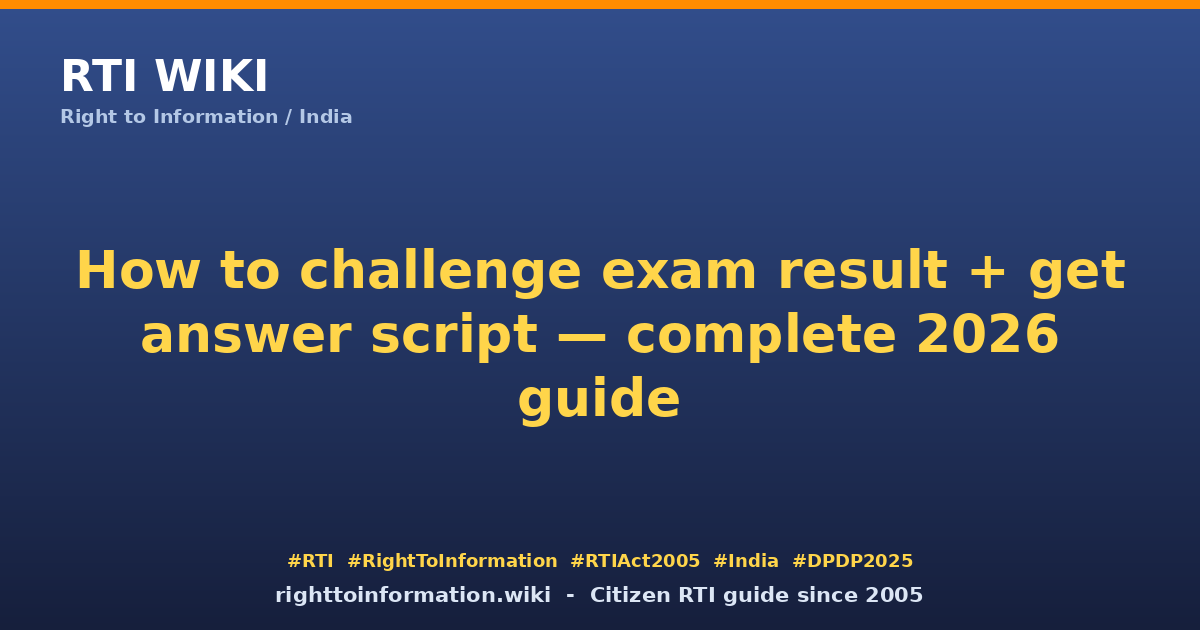 RTI WIKI
Right to Information / India

How to challenge exam result + get answer script — complete 2026 guide

#RTI #RightToInformation #RTIAct2005 #India #DPDP2025
righttoinformation.wiki - Citizen RTI guide since 2005